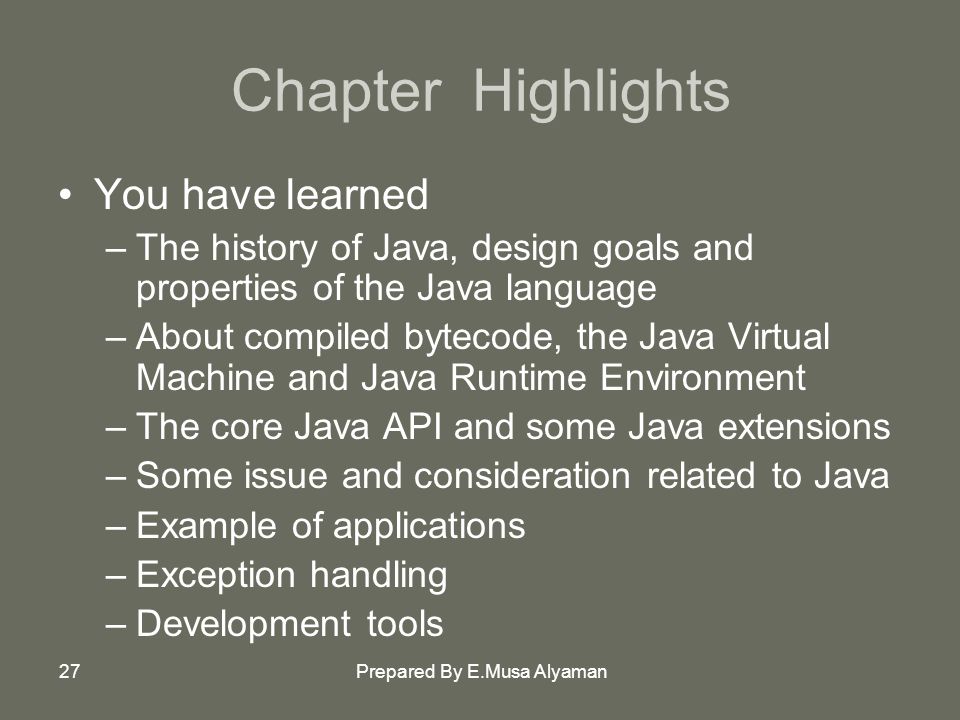 Chapter Highlights

• You have learned
– The history of Java, design goals and properties of the Java language
– About compiled bytecode, the Java Virtual Machine and Java Runtime Environment
– The core Java API and some Java extensions
– Some issue and consideration related to Java
– Example of applications
– Exception handling
– Development tools

27

Prepared By E.Musa Alyaman